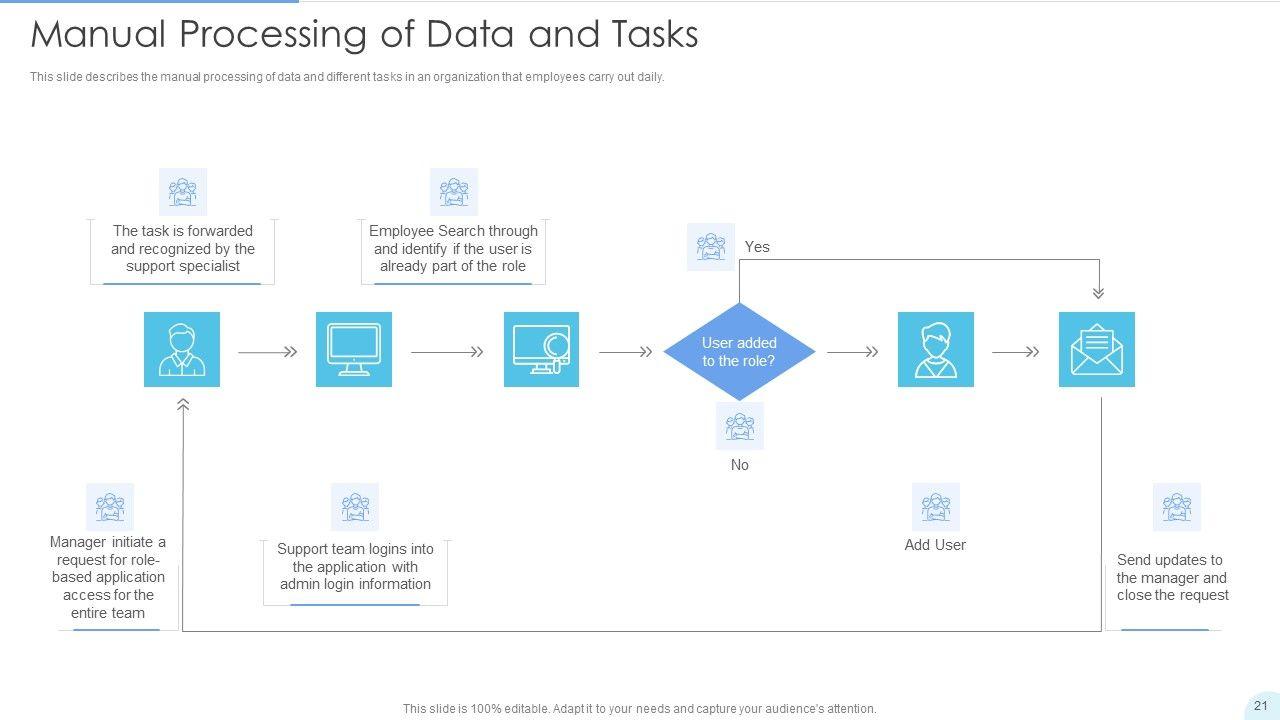 Manual Processing of Data and Tasks

This slide describes the manual processing of data and different tasks in an organization that employees carry out daily.

The task is forwarded and recognized by the support specialist

Employee Search through and identify if the user is already part of the role

Yes

User added to the role?

No

Manager initiate a request for role-based application access for the entire team

Support team logins into the application with admin login information

Add User

Send updates to the manager and close the request

This slide is 100% editable. Adapt it to your needs and capture your audience's attention.

21